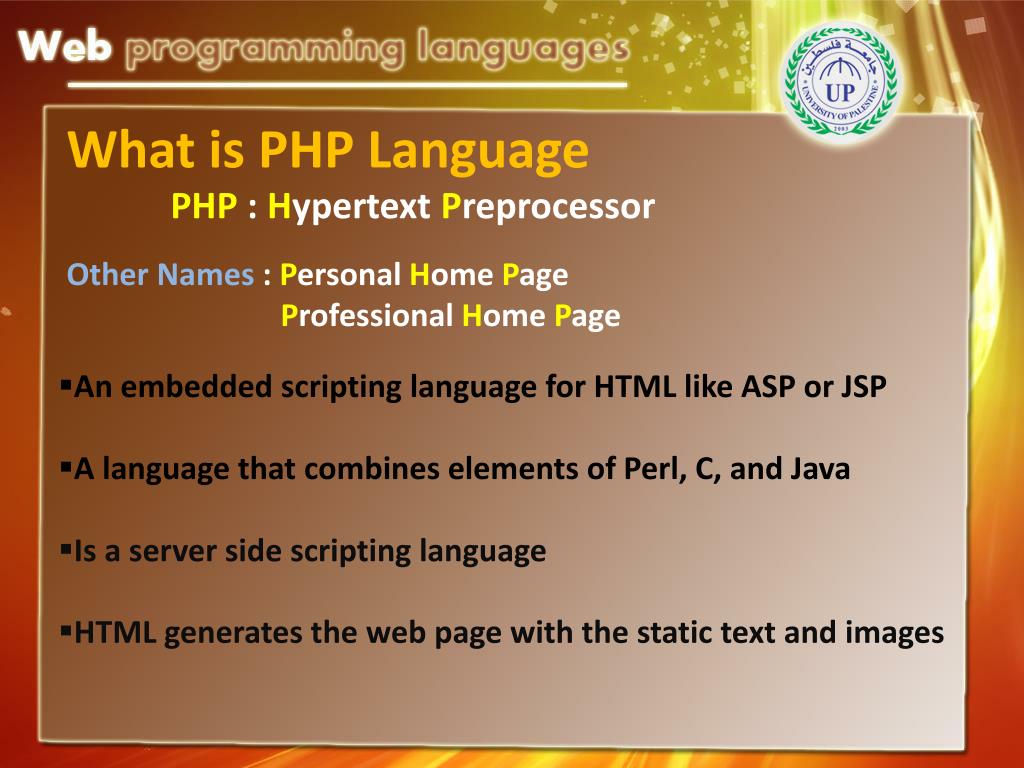 Web programming languages

جامعة فلسطين
UP
UNIVERSITY OF PALESTINE
2003

What is PHP Language

PHP : Hypertext Preprocessor

Other Names : Personal Home Page
Professional Home Page

▪An embedded scripting language for HTML like ASP or JSP

▪A language that combines elements of Perl, C, and Java

▪Is a server side scripting language

▪HTML generates the web page with the static text and images